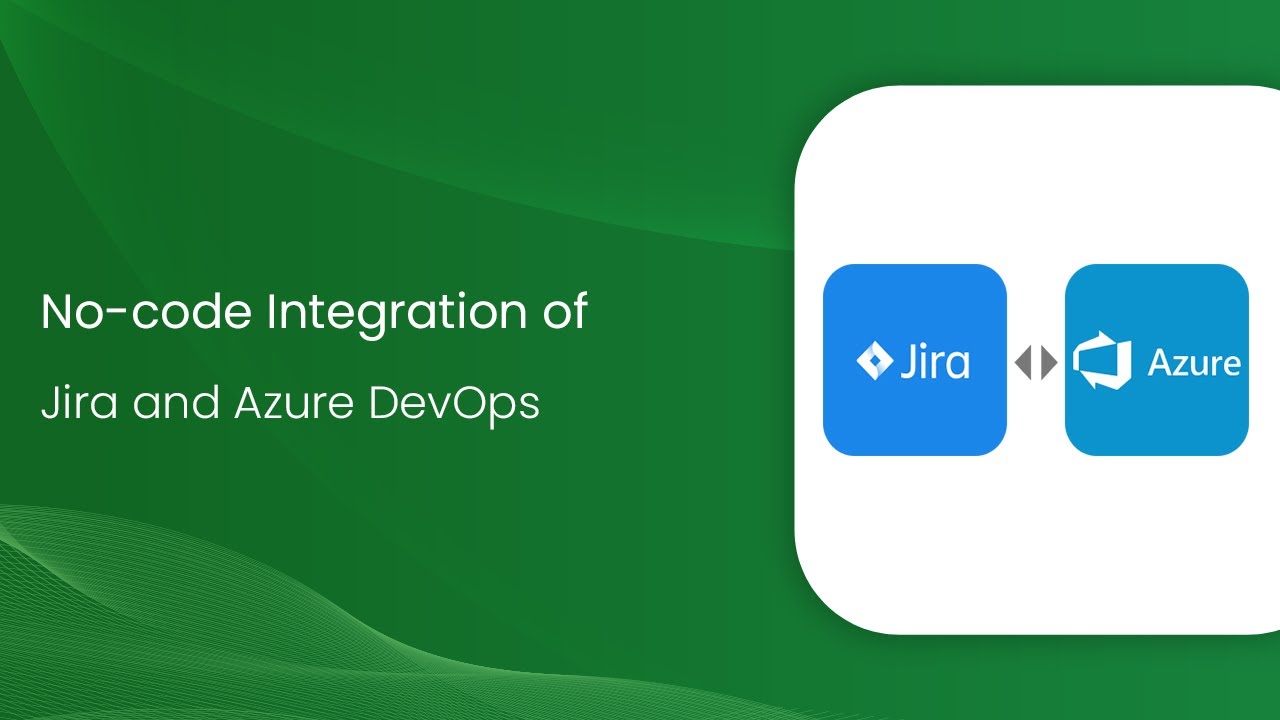 No-code Integration of

Jira and Azure DevOps

Jira

Azure